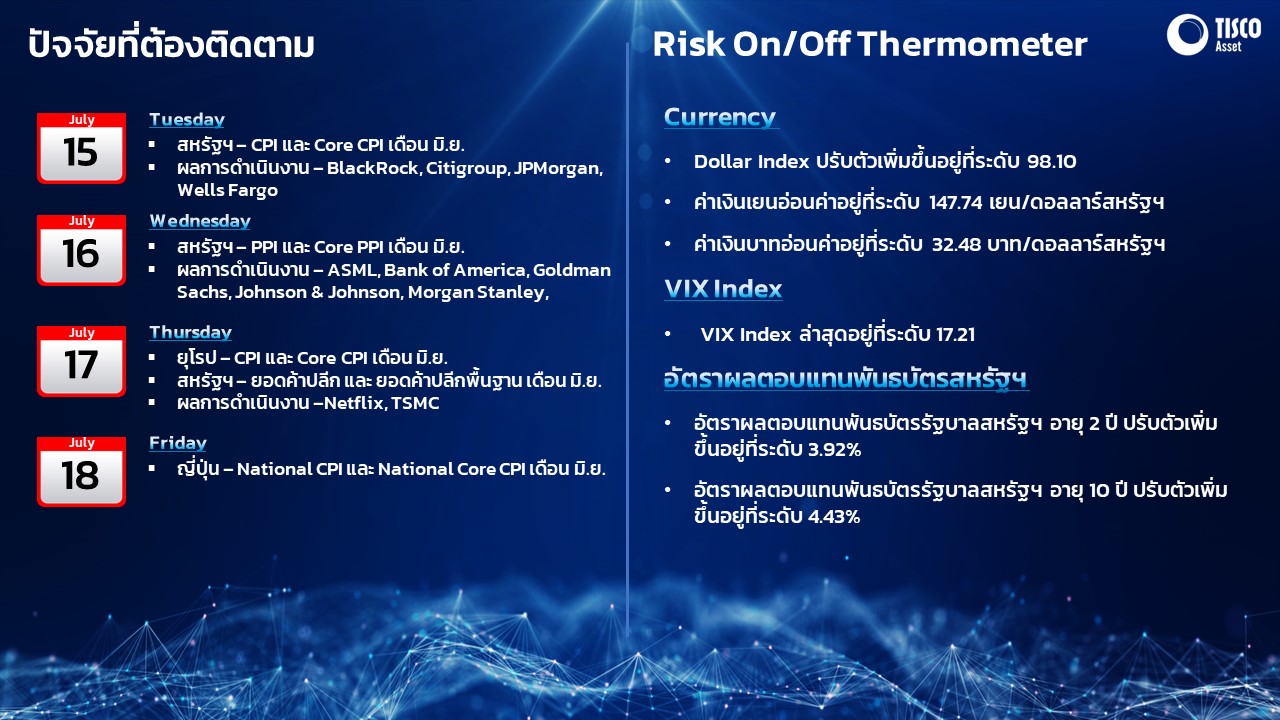 ปัจจัยที่ต้องติดตาม

July
15
Tuesday
▪ สหรัฐฯ – CPI และ Core CPI เดือน มิ.ย.
▪ ผลการดำเนินงาน – BlackRock, Citigroup, JPMorgan, Wells Fargo

July
16
Wednesday
▪ สหรัฐฯ – PPI และ Core PPI เดือน มิ.ย.
▪ ผลการดำเนินงาน – ASML, Bank of America, Goldman Sachs, Johnson & Johnson, Morgan Stanley,

July
17
Thursday
▪ ยุโรป – CPI และ Core CPI เดือน มิ.ย.
▪ สหรัฐฯ – ยอดค้าปลีก และ ยอดค้าปลีกพื้นฐาน เดือน มิ.ย.
▪ ผลการดำเนินงาน –Netflix, TSMC

July
18
Friday
▪ ญี่ปุ่น – National CPI และ National Core CPI เดือน มิ.ย.

Risk On/Off Thermometer

TISCO Asset

Currency
• Dollar Index ปรับตัวเพิ่มขึ้นอยู่ที่ระดับ 98.10
• ค่าเงินเยนอ่อนค่าอยู่ที่ระดับ 147.74 เยน/ดอลลาร์สหรัฐฯ
• ค่าเงินบาทอ่อนค่าอยู่ที่ระดับ 32.48 บาท/ดอลลาร์สหรัฐฯ

VIX Index
• VIX Index ล่าสุดอยู่ที่ระดับ 17.21

อัตราผลตอบแทนพันธบัตรสหรัฐฯ
• อัตราผลตอบแทนพันธบัตรรัฐบาลสหรัฐฯ อายุ 2 ปี ปรับตัวเพิ่มขึ้นอยู่ที่ระดับ 3.92%
• อัตราผลตอบแทนพันธบัตรรัฐบาลสหรัฐฯ อายุ 10 ปี ปรับตัวเพิ่มขึ้นอยู่ที่ระดับ 4.43%